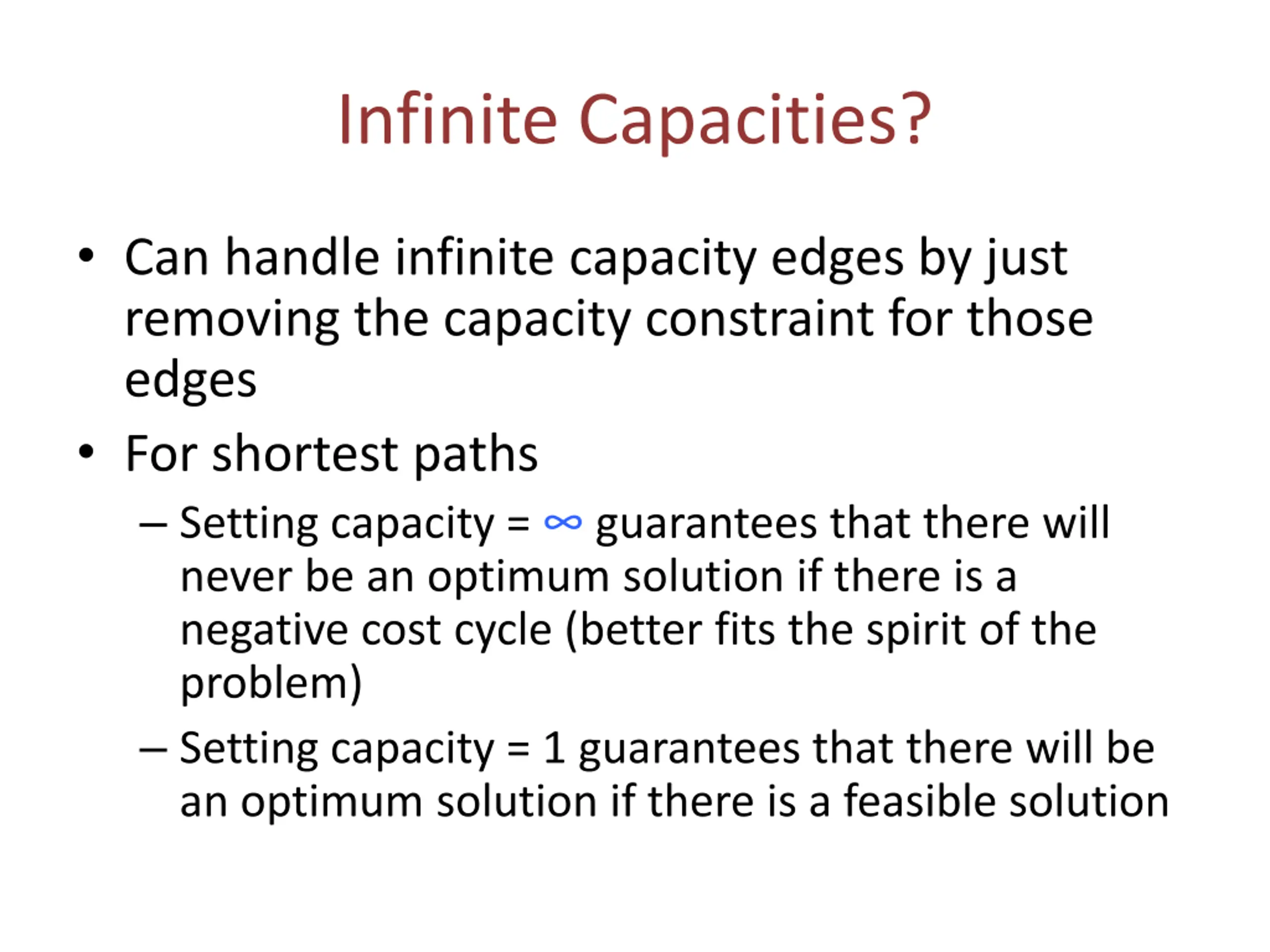 Infinite Capacities?

• Can handle infinite capacity edges by just removing the capacity constraint for those edges

• For shortest paths

– Setting capacity = $\infty$ guarantees that there will never be an optimum solution if there is a negative cost cycle (better fits the spirit of the problem)

– Setting capacity = 1 guarantees that there will be an optimum solution if there is a feasible solution